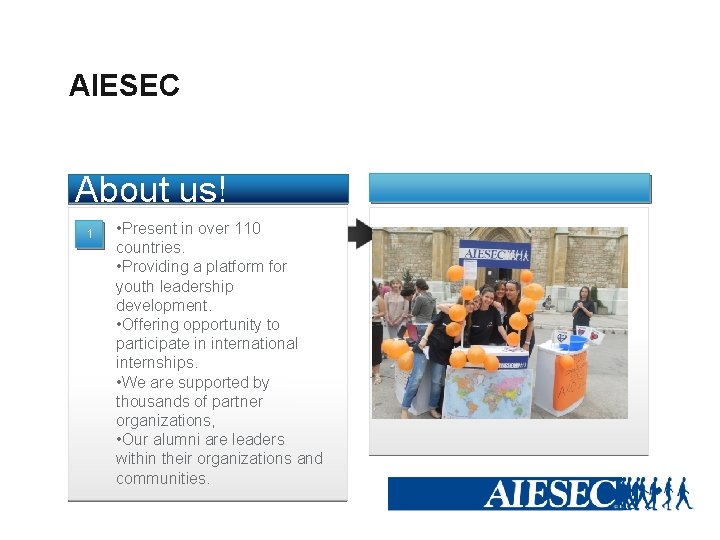 AIESEC

About us!

1

•Present in over 110 countries.
•Providing a platform for youth leadership development.
•Offering opportunity to participate in international internships.
•We are supported by thousands of partner organizations,
•Our alumni are leaders within their organizations and communities.

AIESEC

AIESEC